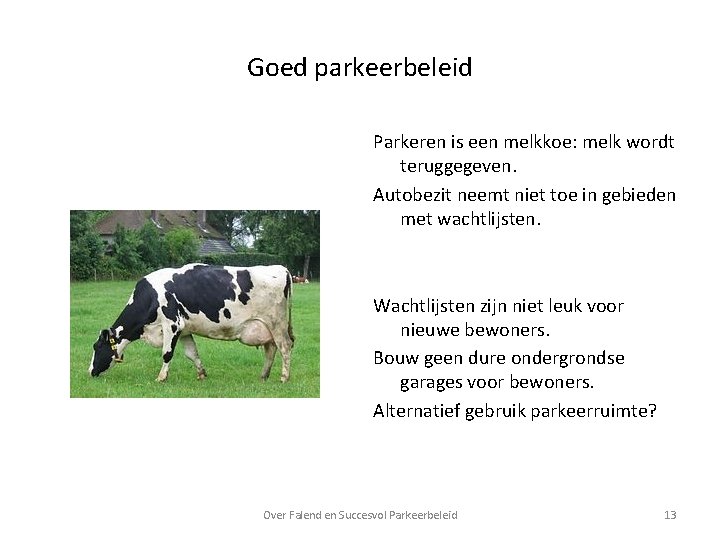 Goed parkeerbeleid

Parkeren is een melkkoe: melk wordt teruggegeven.

Autobezit neemt niet toe in gebieden met wachtlijsten.

Wachtlijsten zijn niet leuk voor nieuwe bewoners.

Bouw geen dure ondergrondse garages voor bewoners.

Alternatief gebruik parkeerruimte?

Over Falend en Succesvol Parkeerbeleid

13